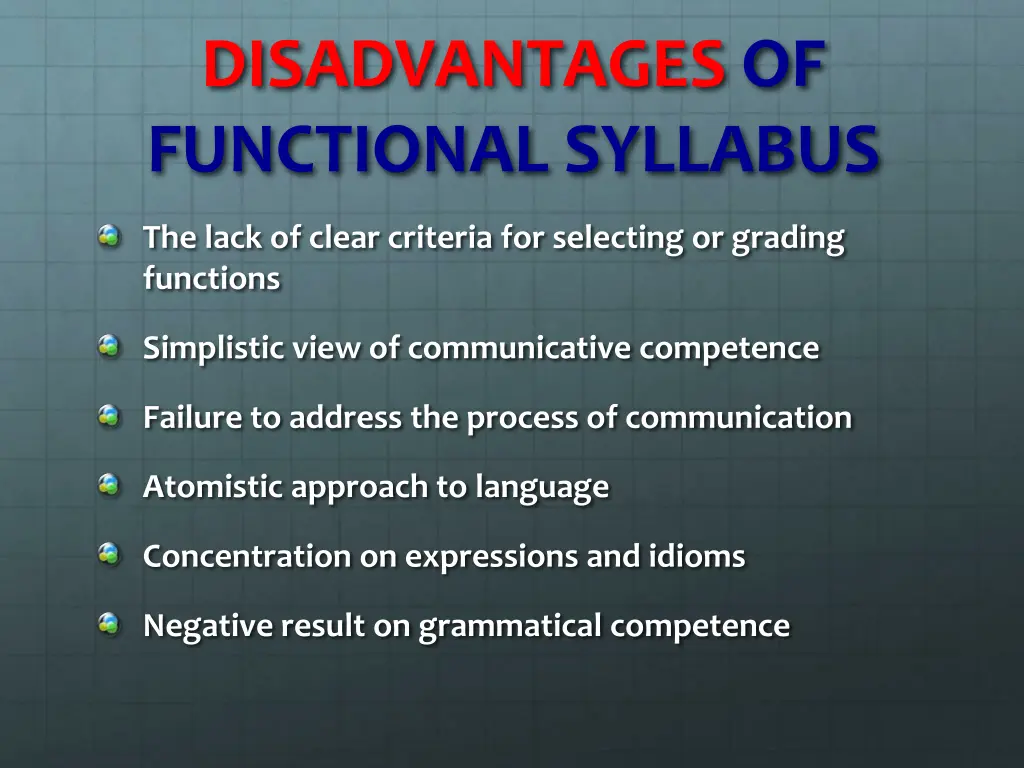 DISADVANTAGES OF FUNCTIONAL SYLLABUS

The lack of clear criteria for selecting or grading functions

Simplistic view of communicative competence

Failure to address the process of communication

Atomistic approach to language

Concentration on expressions and idioms

Negative result on grammatical competence